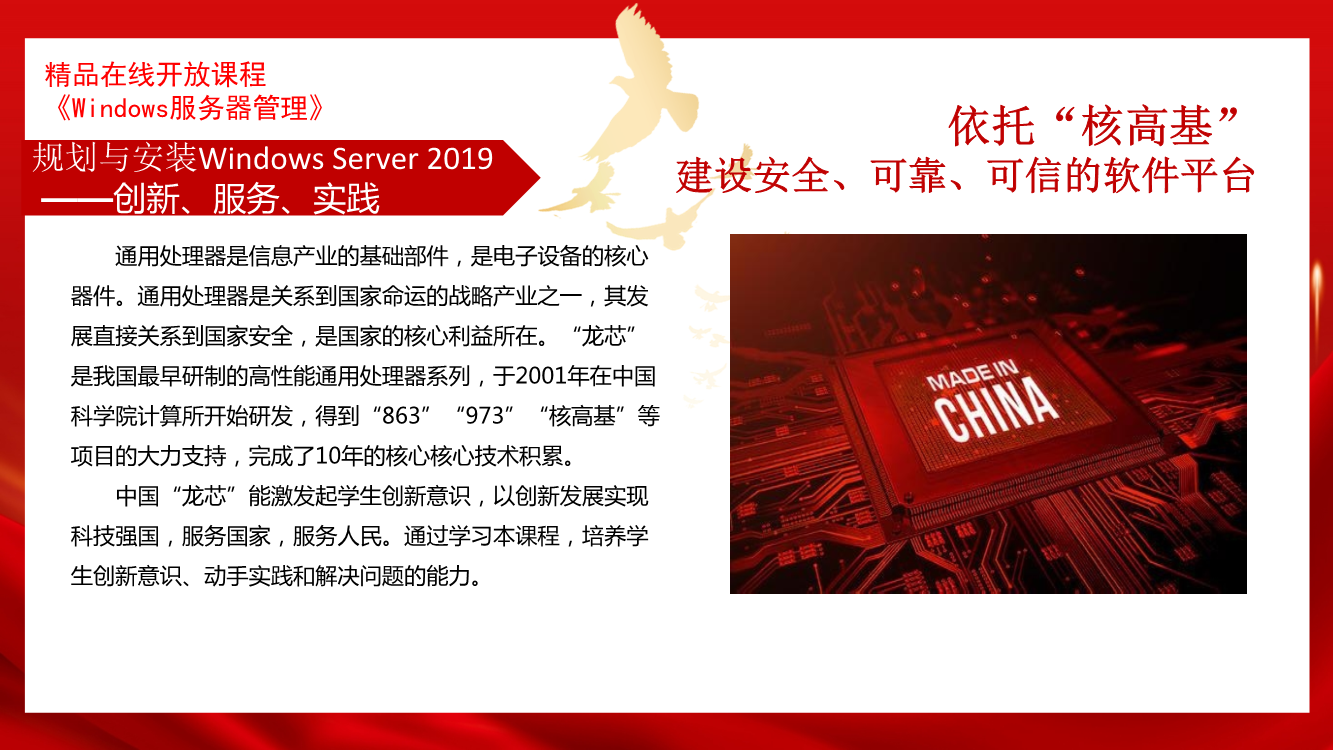 精品在线开放课程
《Windows服务器管理》

规划与安装Windows Server 2019
——创新、服务、实践

依托“核高基”
建设安全、可靠、可信的软件平台

通用处理器是信息产业的基础部件，是电子设备的核心器件。通用处理器是关系到国家命运的战略产业之一，其发展直接关系到国家安全，是国家的核心利益所在。“龙芯”是我国最早研制的高性能通用处理器系列，于2001年在中国科学院计算所开始研发，得到“863”“973”“核高基”等项目的大力支持，完成了10年的核心核心技术积累。

中国“龙芯”能激发起学生创新意识，以创新发展实现科技强国，服务国家，服务人民。通过学习本课程，培养学生创新意识、动手实践和解决问题的能力。

MADE IN
CHINA